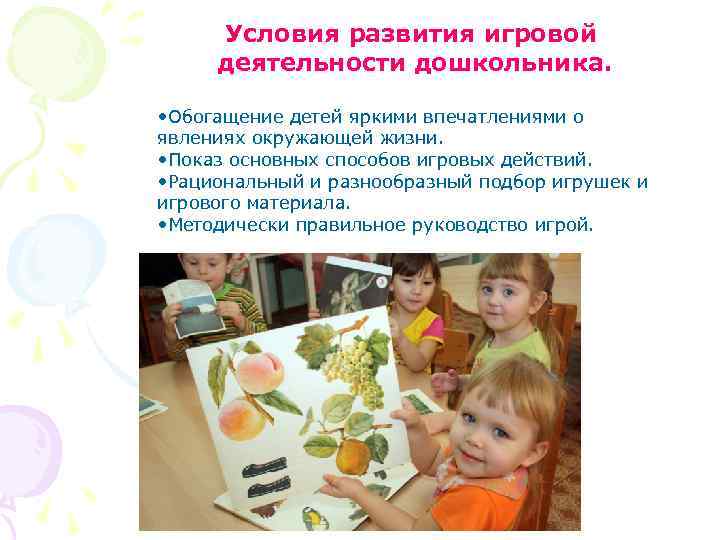 Условия развития игровой деятельности дошкольника.

•Обогащение детей яркими впечатлениями о явлениях окружающей жизни.
•Показ основных способов игровых действий.
•Рациональный и разнообразный подбор игрушек и игрового материала.
•Методически правильное руководство игрой.